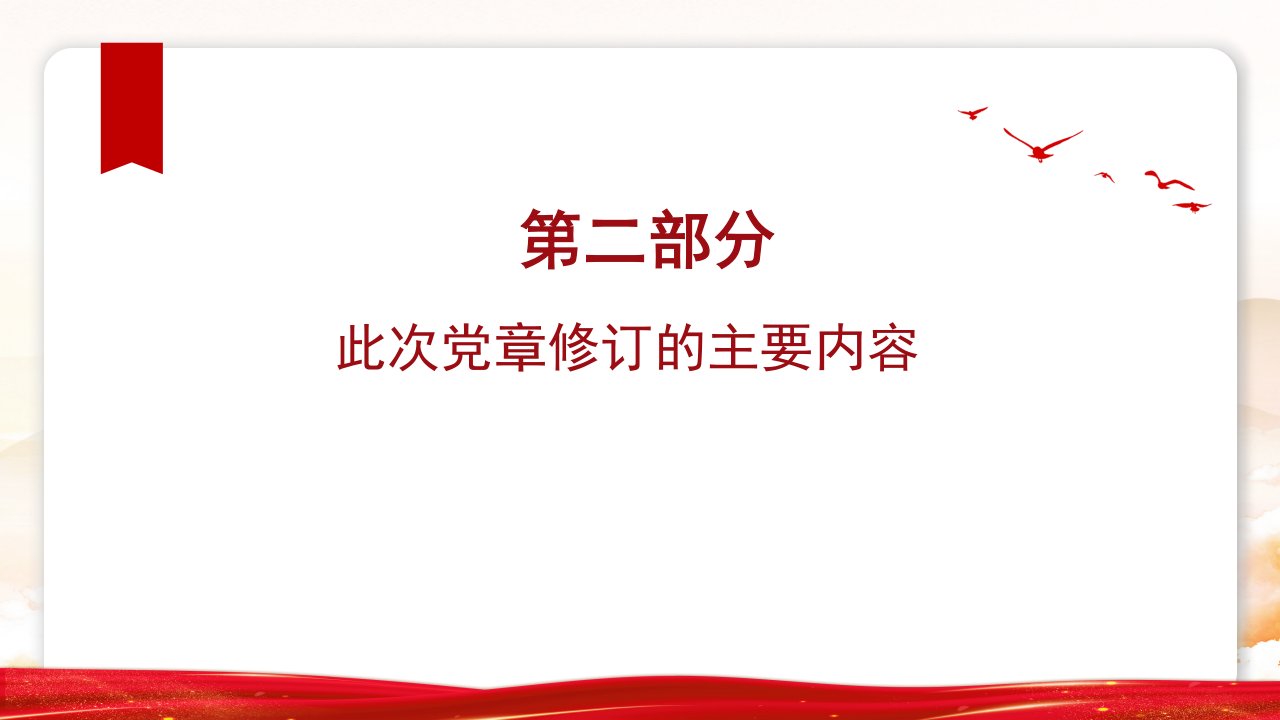 第二部分

此次党章修订的主要内容